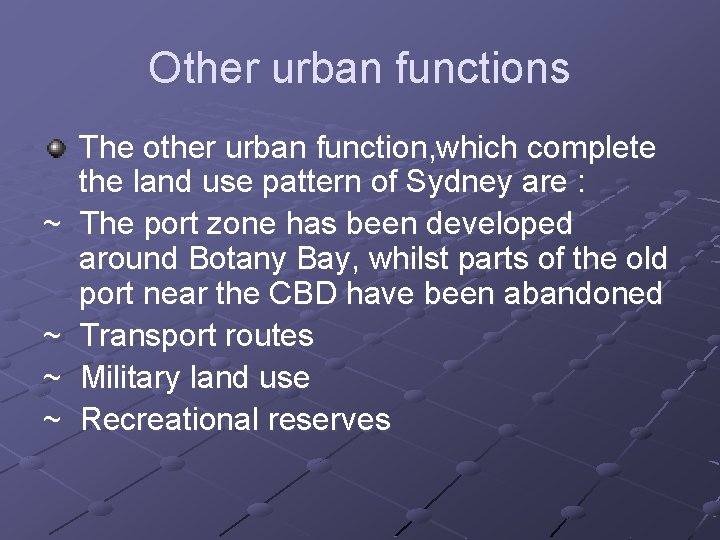 Other urban functions

The other urban function,which complete the land use pattern of Sydney are :

~ The port zone has been developed around Botany Bay, whilst parts of the old port near the CBD have been abandoned

~ Transport routes

~ Military land use

~ Recreational reserves